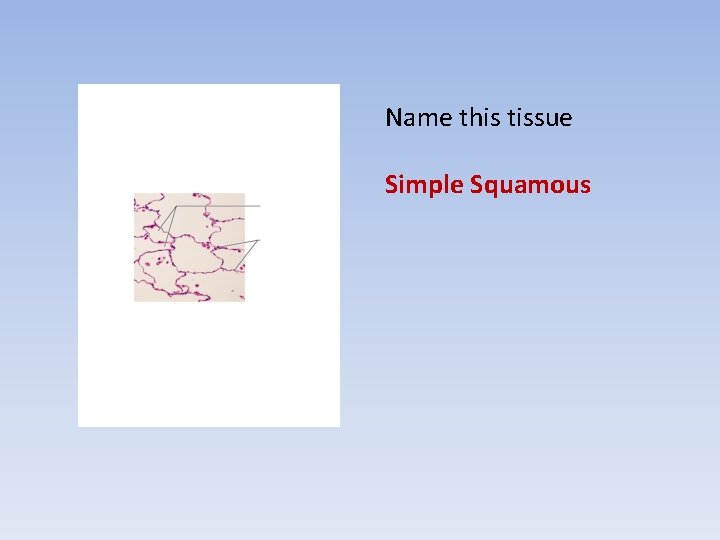 Name this tissue

Simple Squamous